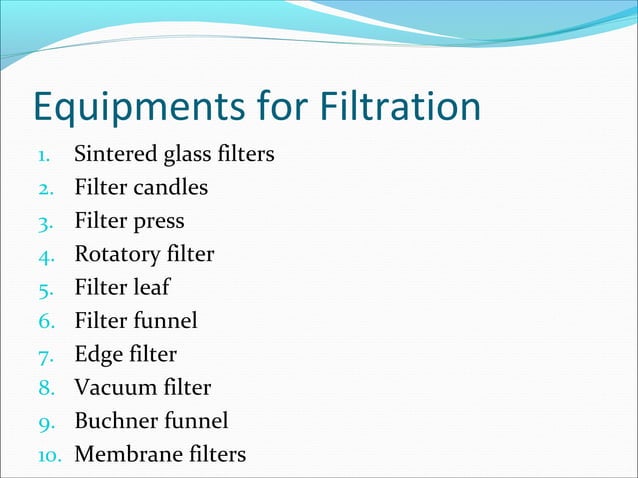 Equipments for Filtration

1. Sintered glass filters
2. Filter candles
3. Filter press
4. Rotatory filter
5. Filter leaf
6. Filter funnel
7. Edge filter
8. Vacuum filter
9. Buchner funnel
10. Membrane filters